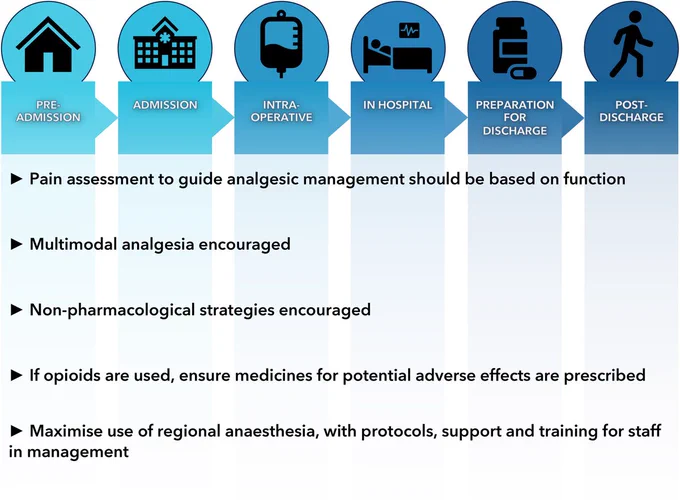 PRE-ADMISSION

ADMISSION

INTRA-OPERATIVE

IN HOSPITAL

PREPARATION FOR DISCHARGE

POST-DISCHARGE

► Pain assessment to guide analgesic management should be based on function

► Multimodal analgesia encouraged

► Non-pharmacological strategies encouraged

► If opioids are used, ensure medicines for potential adverse effects are prescribed

► Maximise use of regional anaesthesia, with protocols, support and training for staff in management